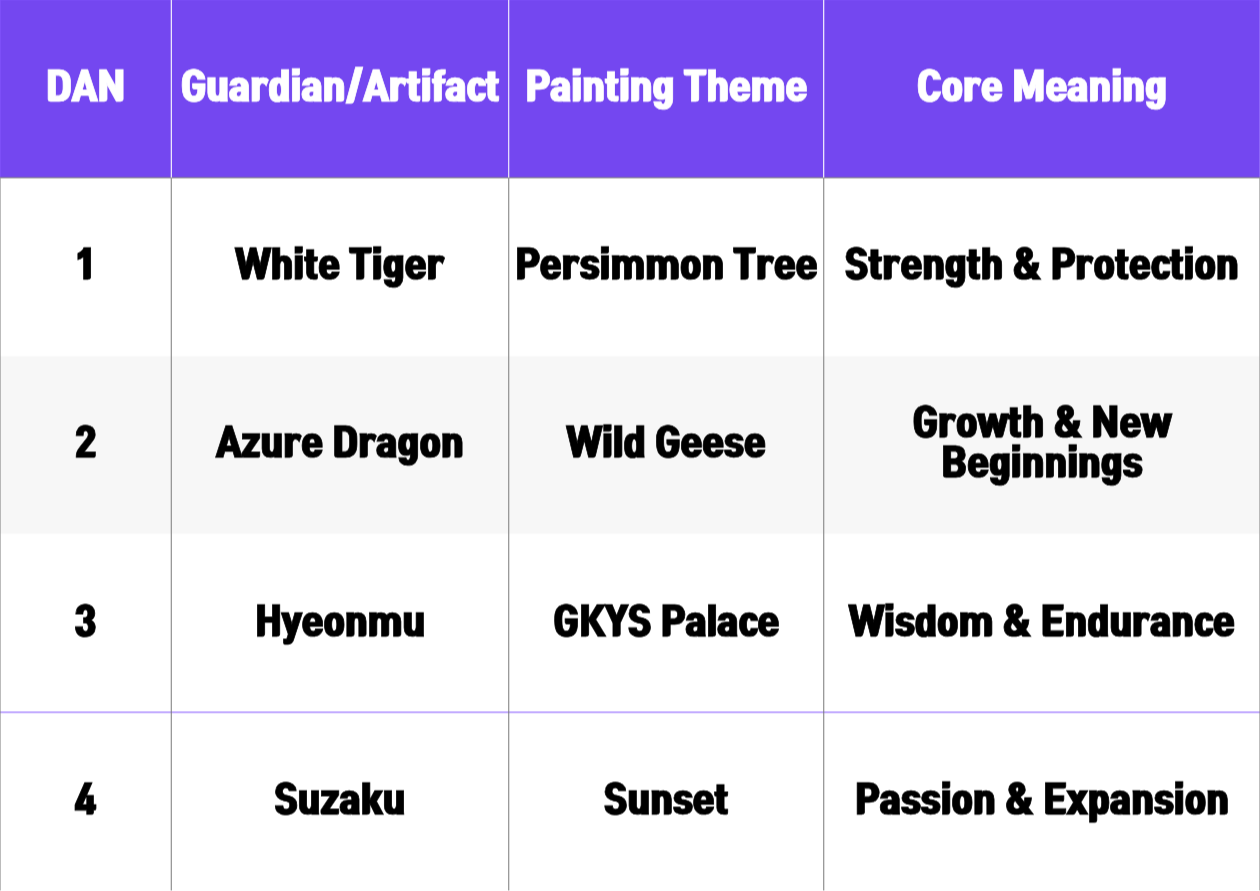 | DAN | Guardian/Artifact | Painting Theme | Core Meaning |
|---|---|---|---|
| 1 | White Tiger | Persimmon Tree | Strength & Protection |
| 2 | Azure Dragon | Wild Geese | Growth & New Beginnings |
| 3 | Hyeonmu | GKYS Palace | Wisdom & Endurance |
| 4 | Suzaku | Sunset | Passion & Expansion |